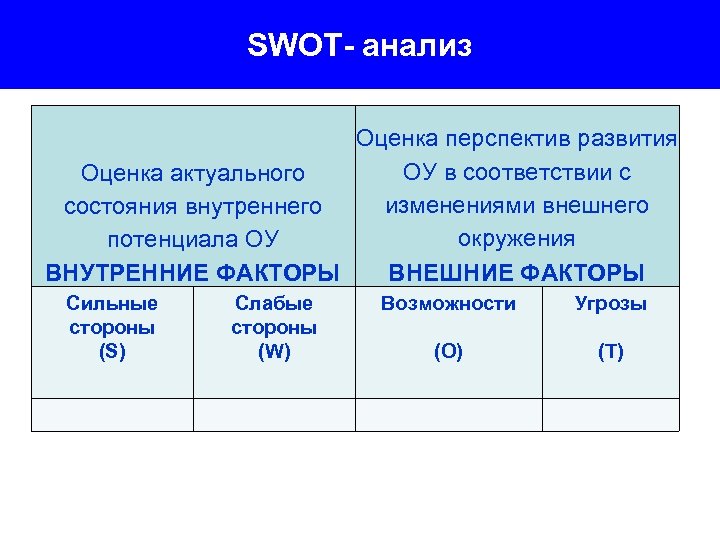 SWOT- анализ

| Оценка актуального состояния внутреннего потенциала ОУ ВНУТРЕННИЕ ФАКТОРЫ | | Оценка перспектив развития ОУ в соответствии с изменениями внешнего окружения ВНЕШНИЕ ФАКТОРЫ | |
|---|---|---|---|
| Сильные стороны (S) | Слабые стороны (W) | Возможности (O) | Угрозы (T) |
| | | | |